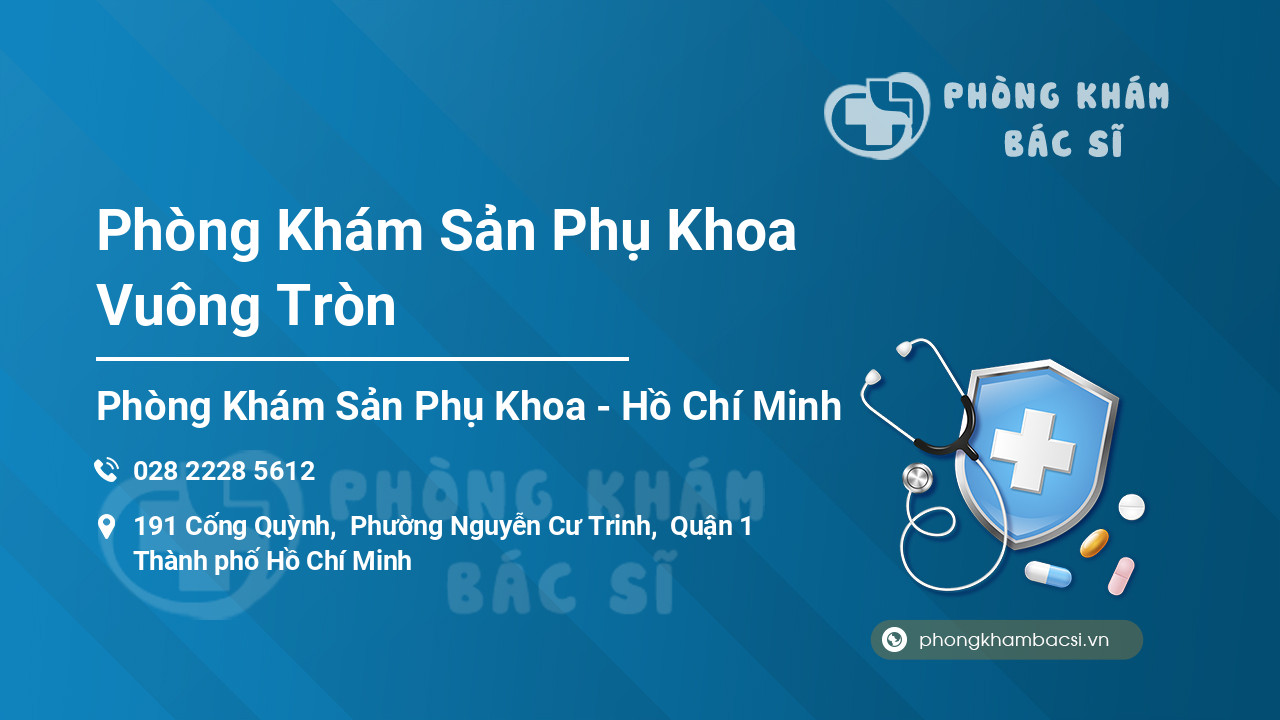 PHÒNG KHÁM BÁC SĨ

Phòng Khám Sản Phụ Khoa Vuông Tròn

Phòng Khám Sản Phụ Khoa - Hồ Chí Minh

028 2228 5612

191 Cống Quỳnh, Phường Nguyễn Cư Trinh, Quận 1 Thành phố Hồ Chí Minh

PHÒNG KHÁM BÁC SĨ

phongkhambacsi.vn